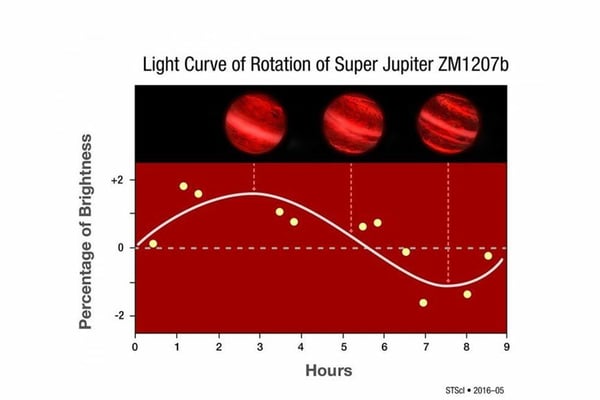 Light Curve of Rotation of Super Jupiter ZM1207b

Percentage of Brightness

+2

0

-2

0 1 2 3 4 5 6 7 8 9

Hours

STScI • 2016–05